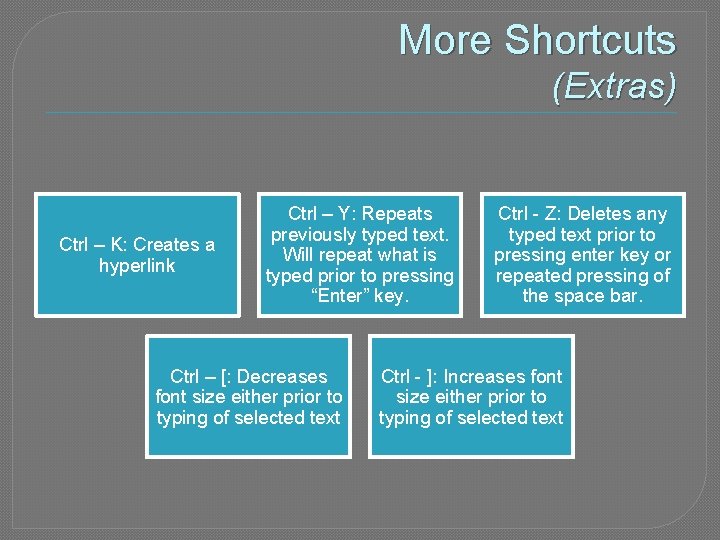 More Shortcuts
(Extras)

Ctrl – K: Creates a hyperlink

Ctrl – Y: Repeats previously typed text. Will repeat what is typed prior to pressing “Enter” key.

Ctrl - Z: Deletes any typed text prior to pressing enter key or repeated pressing of the space bar.

Ctrl – [: Decreases font size either prior to typing of selected text

Ctrl - ]: Increases font size either prior to typing of selected text